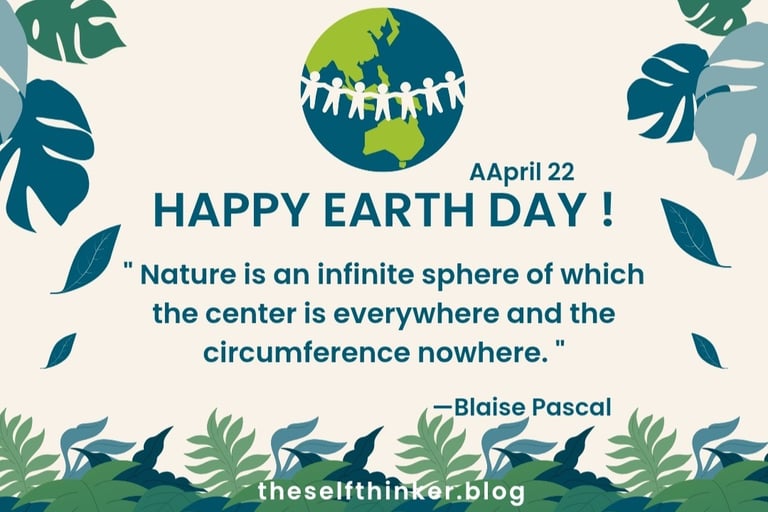 AApril 22

HAPPY EARTH DAY !

" Nature is an infinite sphere of which the center is everywhere and the circumference nowhere. "

—Blaise Pascal

theselfthinker.blog